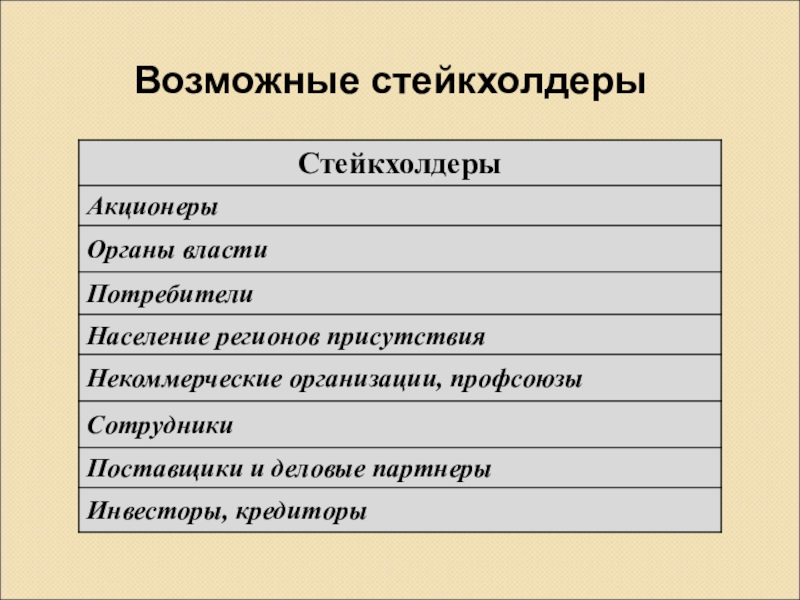 Возможные стейкхолдеры

| Стейкхолдеры |
|---|
| Акционеры |
| Органы власти |
| Потребители |
| Население регионов присутствия |
| Некоммерческие организации, профсоюзы |
| Сотрудники |
| Поставщики и деловые партнеры |
| Инвесторы, кредиторы |